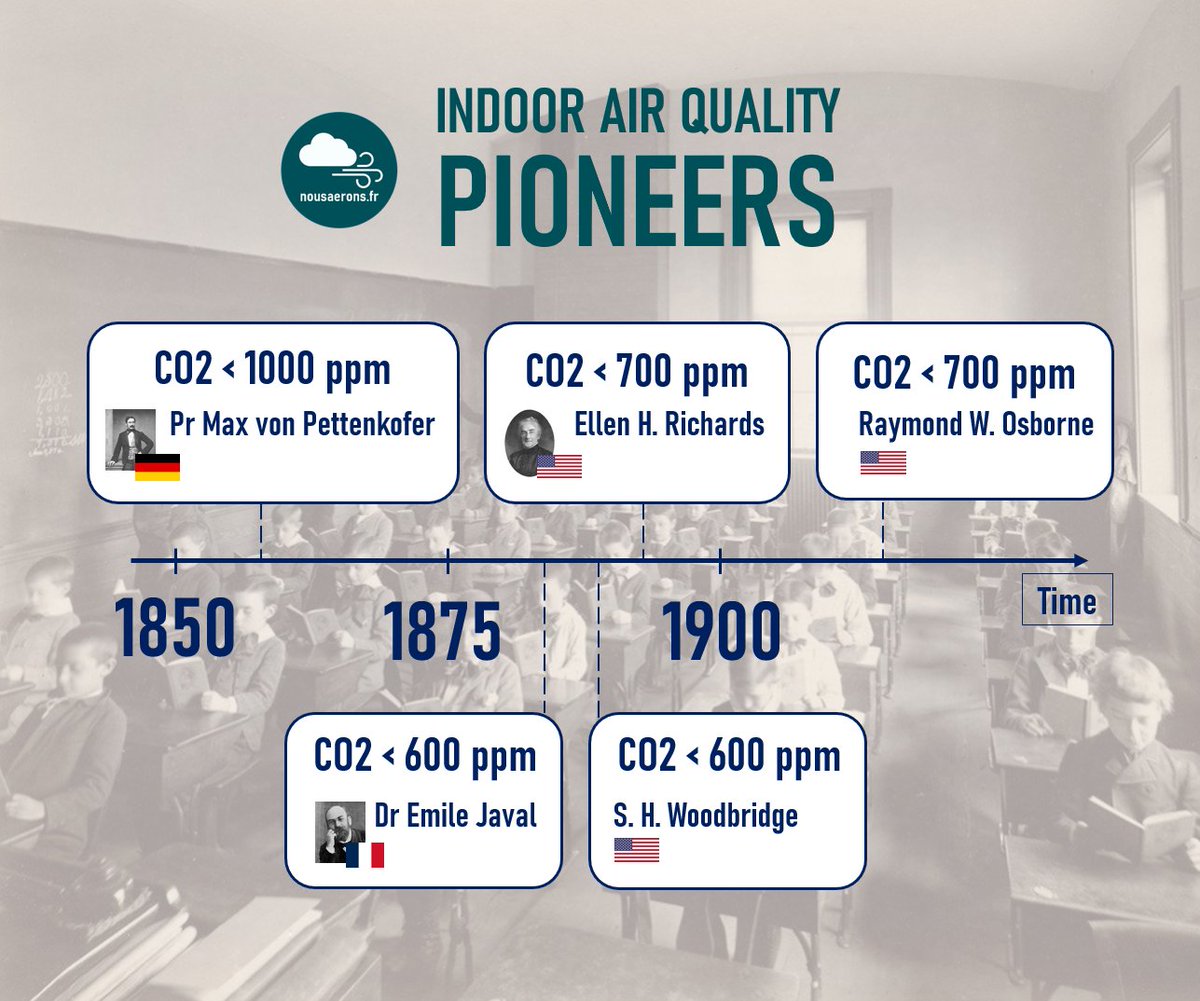 nousaerons.fr

INDOOR AIR QUALITY
PIONEERS

CO2 < 1000 ppm
Pr Max von Pettenkofer

CO2 < 700 ppm
Ellen H. Richards

CO2 < 700 ppm
Raymond W. Osborne

1850
1875
1900
Time

CO2 < 600 ppm
Dr Emile Javal

CO2 < 600 ppm
S. H. Woodbridge